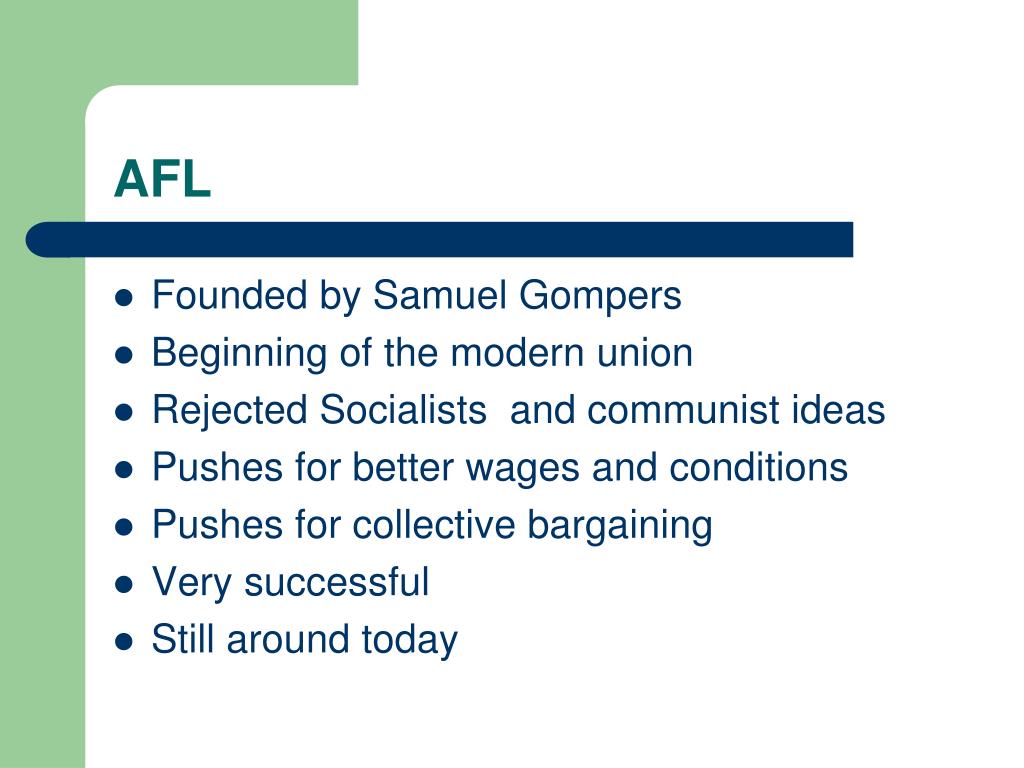 AFL

- Founded by Samuel Gompers
- Beginning of the modern union
- Rejected Socialists  and communist ideas
- Pushes for better wages and conditions
- Pushes for collective bargaining
- Very successful
- Still around today